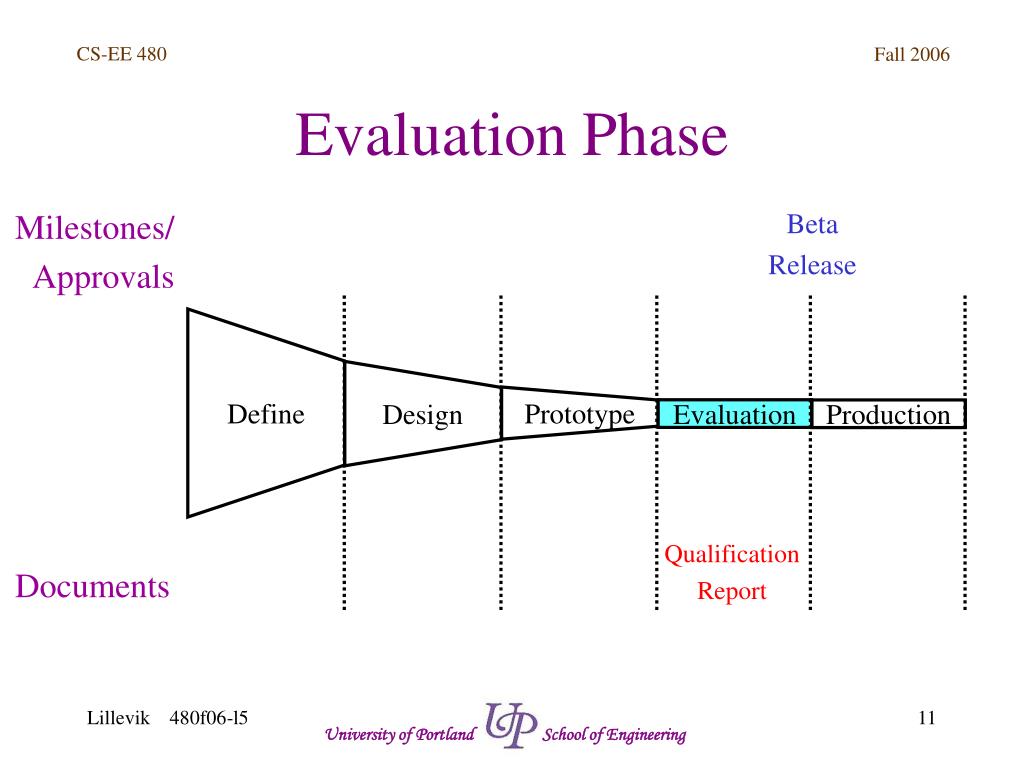 CS-EE 480

Fall 2006

Evaluation Phase

Milestones/ Approvals

Beta Release

Define

Design

Prototype

Evaluation

Production

Documents

Qualification Report

Lillevik 480f06-l5

University of Portland UP School of Engineering

11